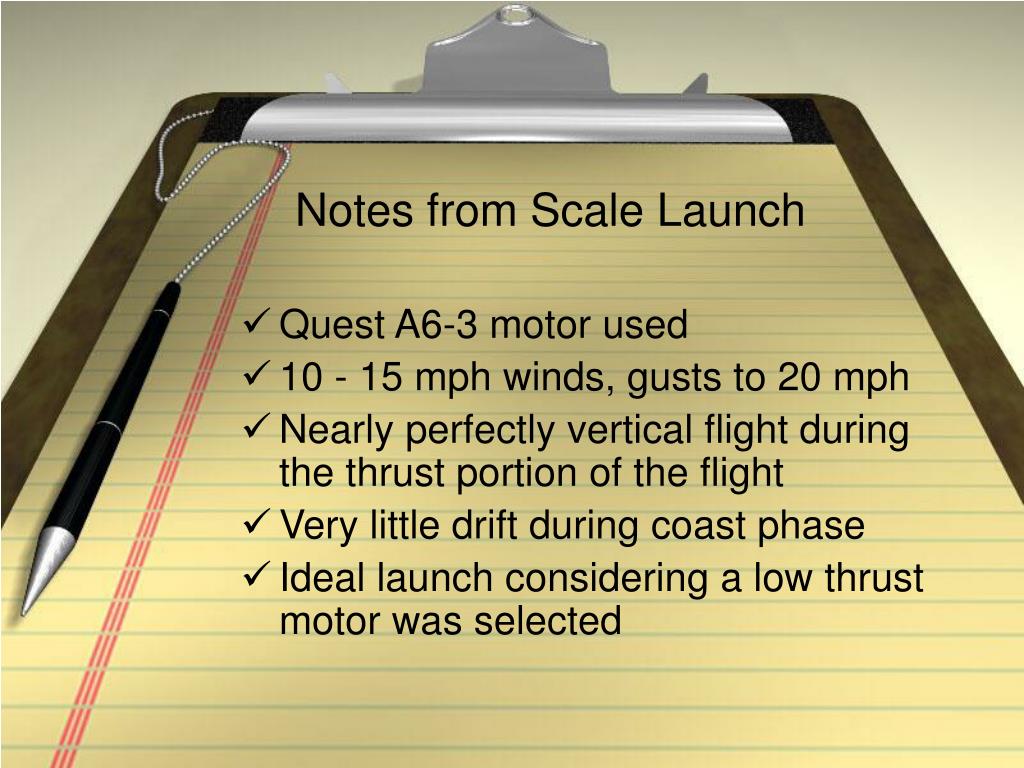 Notes from Scale Launch

✓ Quest A6-3 motor used
✓ 10 - 15 mph winds, gusts to 20 mph
✓ Nearly perfectly vertical flight during the thrust portion of the flight
✓ Very little drift during coast phase
✓ Ideal launch considering a low thrust motor was selected